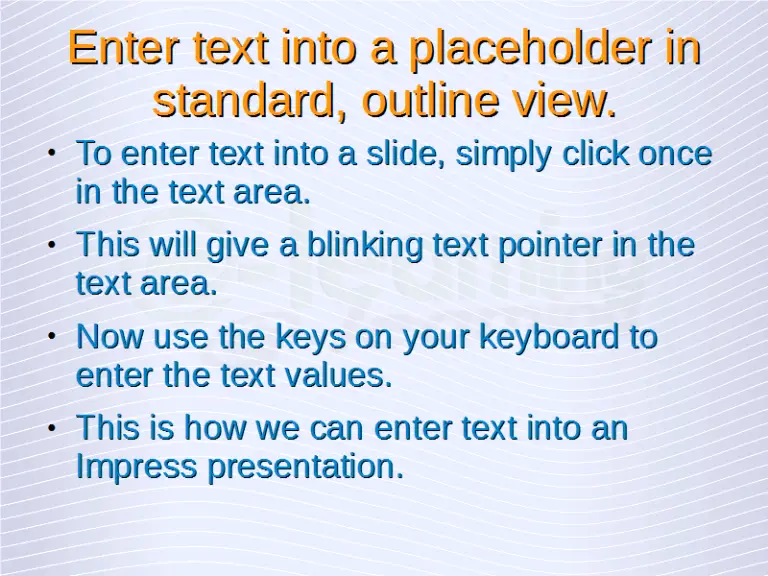 Enter text into a placeholder in standard, outline view.

• To enter text into a slide, simply click once in the text area.

• This will give a blinking text pointer in the text area.

• Now use the keys on your keyboard to enter the text values.

• This is how we can enter text into an Impress presentation.